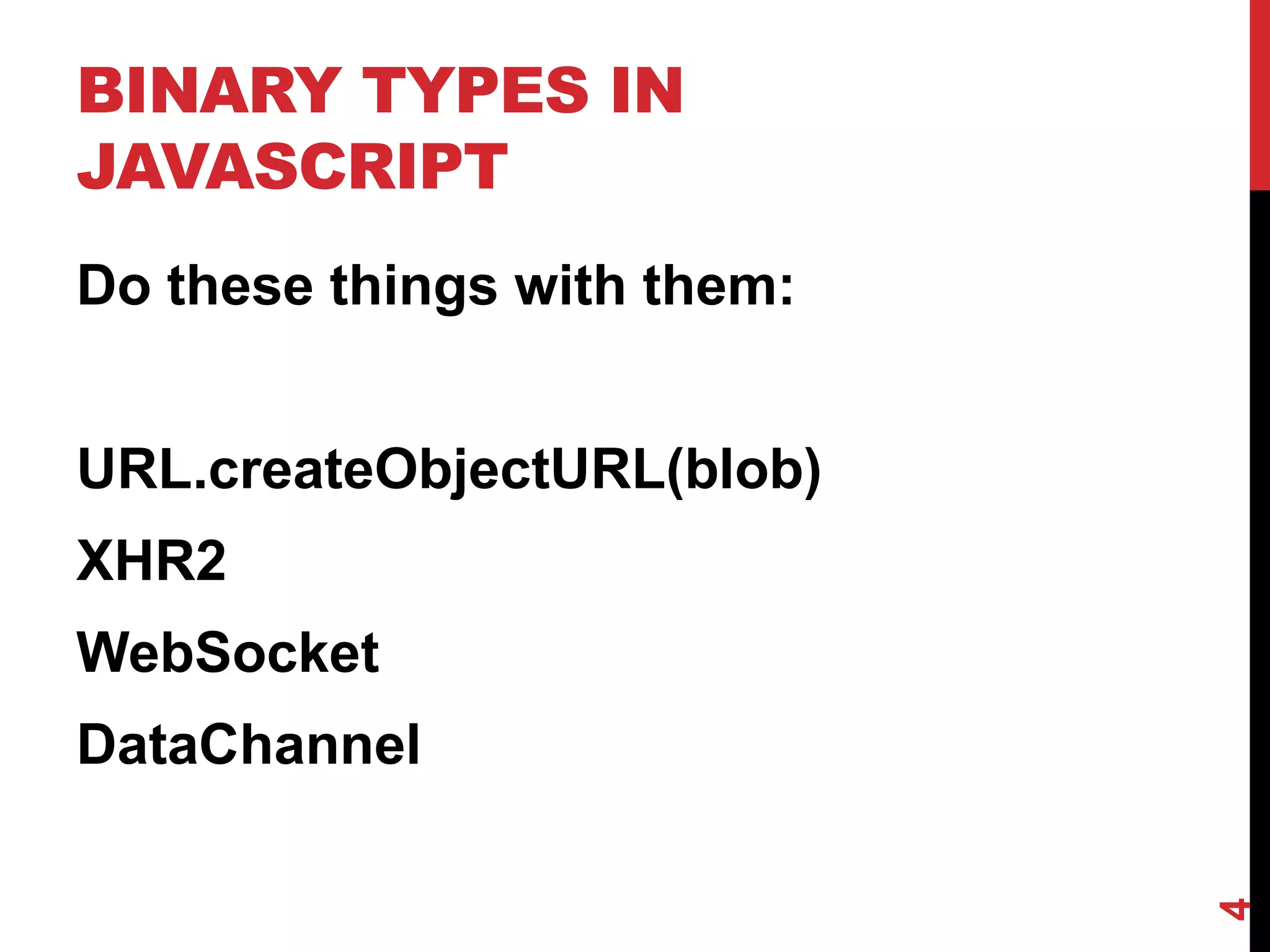 BINARY TYPES IN JAVASCRIPT

Do these things with them:

URL.createObjectURL(blob)

XHR2

WebSocket

DataChannel

4